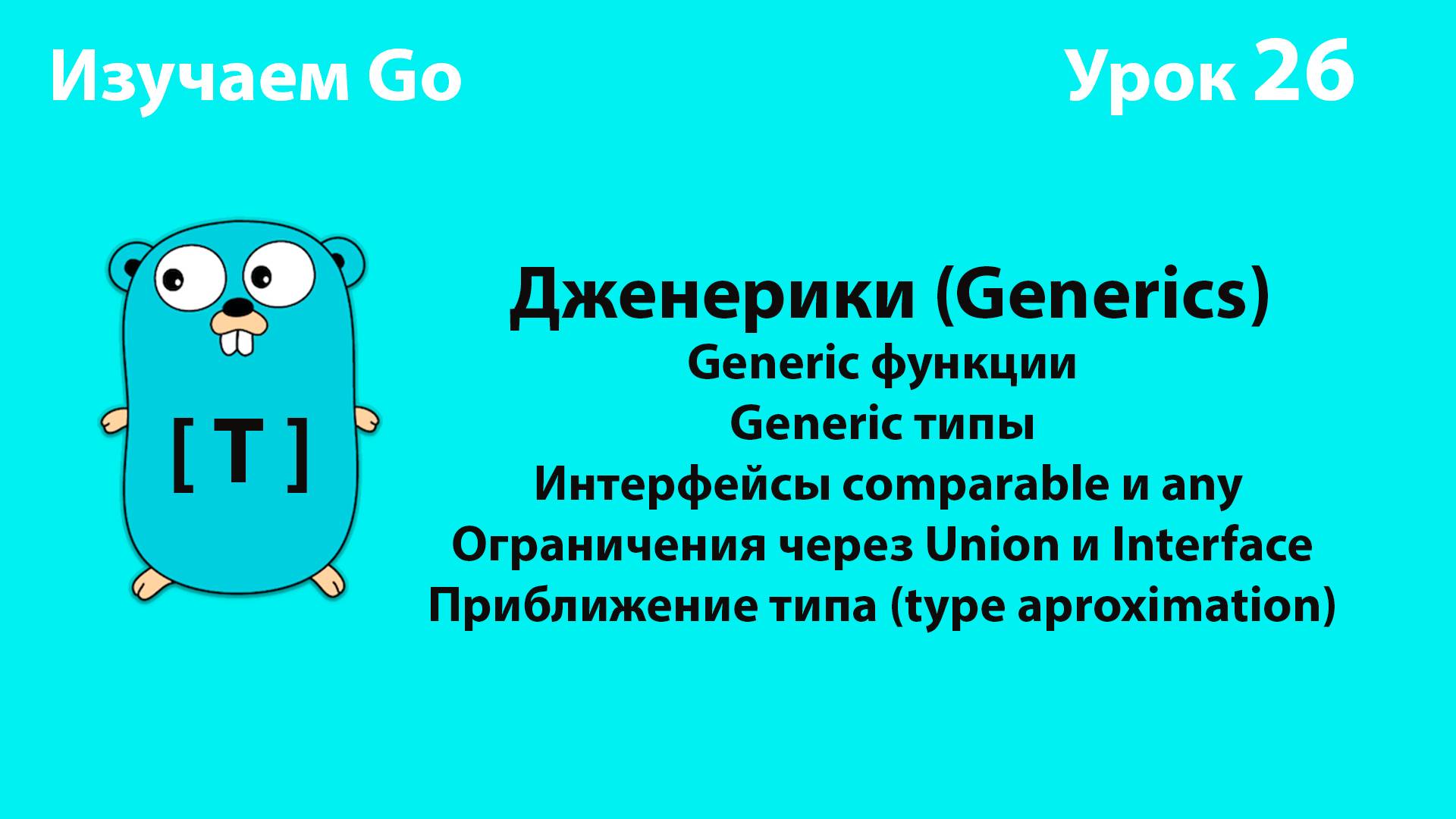 Изучаем Go

Урок 26

[ T ]

Дженерики (Generics)
Generic функции
Generic типы
Интерфейсы comparable и any
Ограничения через Union и Interface
Приближение типа (type aproximation)